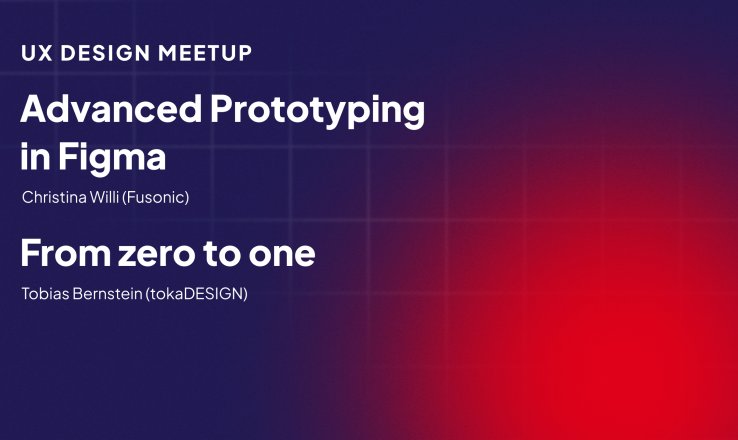 UX DESIGN MEETUP

Advanced Prototyping in Figma

Christina Willi (Fusonic)

From zero to one

Tobias Bernstein (tokaDESIGN)